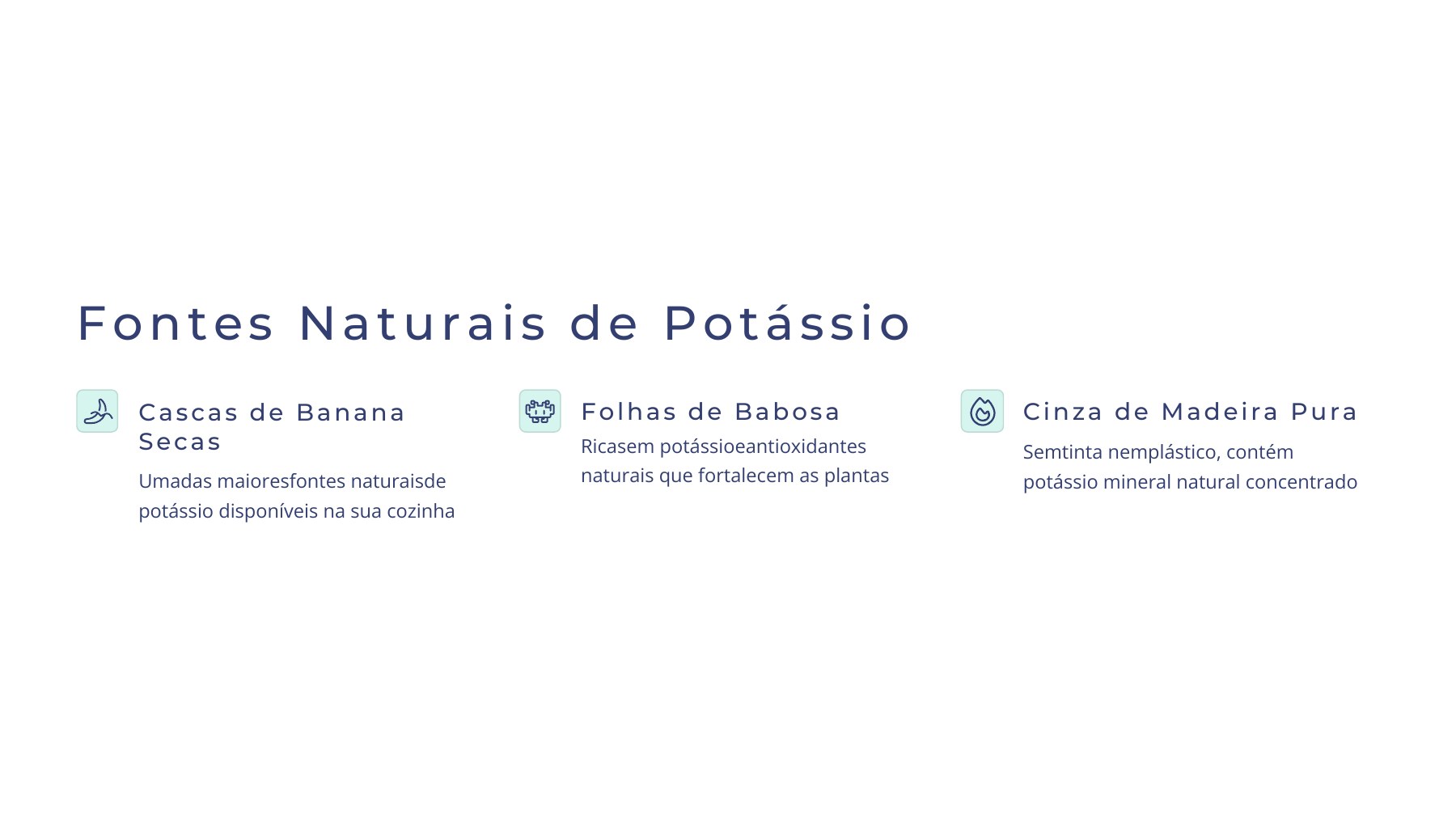 Fontes Naturais de Potássio

Cascas de Banana Secas

Umadas maioresfontes naturaisde potássio disponíveis na sua cozinha

Folhas de Babosa

Ricasem potássioeantioxidantes naturais que fortalecem as plantas

Cinza de Madeira Pura

Semtinta nemplástico, contém potássio mineral natural concentrado